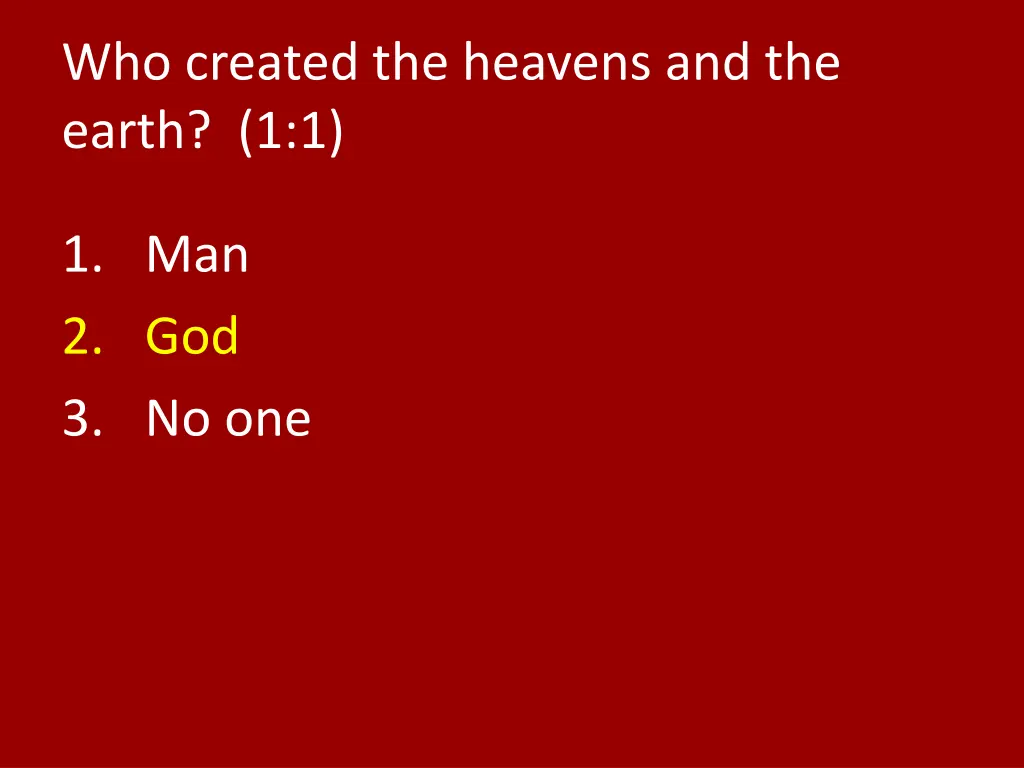 Who created the heavens and the earth? (1:1)

1. Man
2. God
3. No one